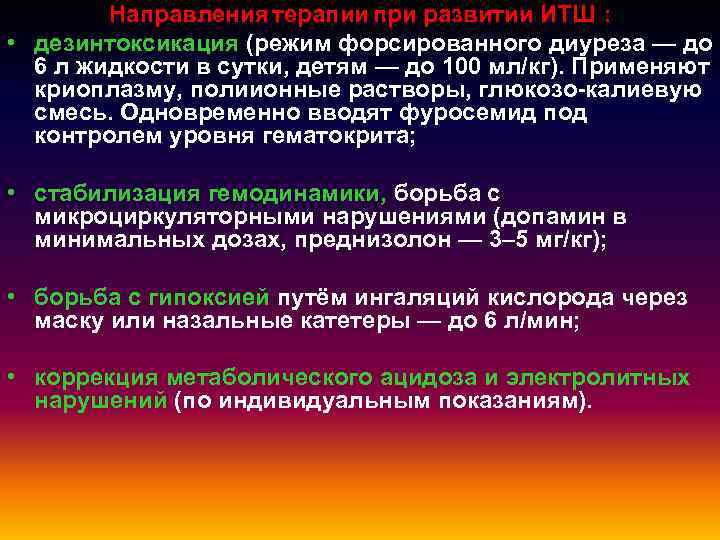 Направления терапии при развитии ИТШ :

• дезинтоксикация (режим форсированного диуреза — до 6 л жидкости в сутки, детям — до 100 мл/кг). Применяют криоплазму, полиионные растворы, глюкозо-калиевую смесь. Одновременно вводят фуросемид под контролем уровня гематокрита;

• стабилизация гемодинамики, борьба с микроциркуляторными нарушениями (допамин в минимальных дозах, преднизолон — 3–5 мг/кг);

• борьба с гипоксией путём ингаляций кислорода через маску или назальные катетеры — до 6 л/мин;

• коррекция метаболического ацидоза и электролитных нарушений (по индивидуальным показаниям).